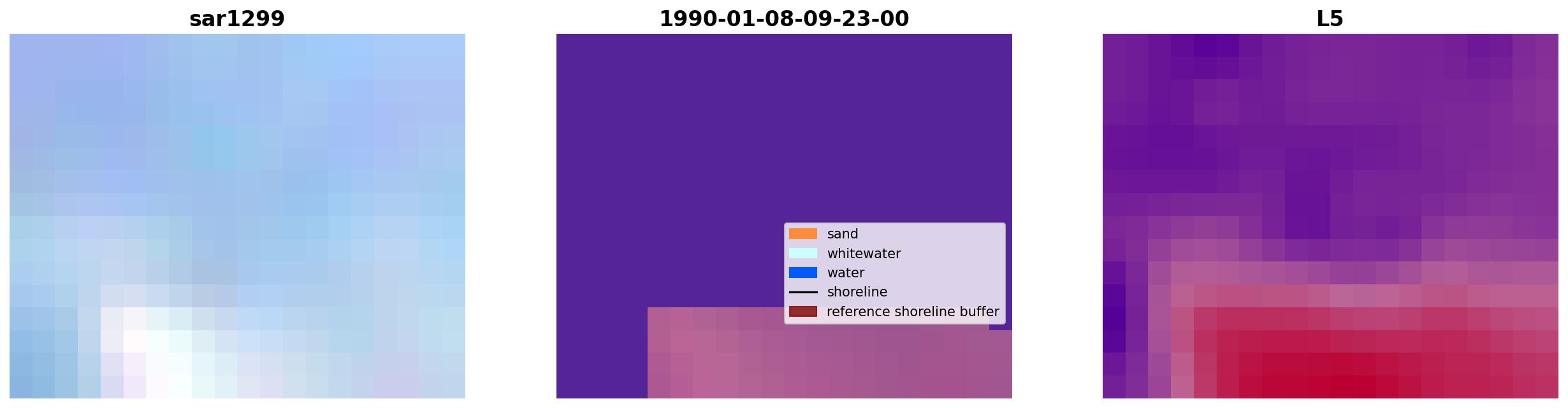 sar1299

1990-01-08-09-23-00

sand
whitewater
water
shoreline
reference shoreline buffer

L5